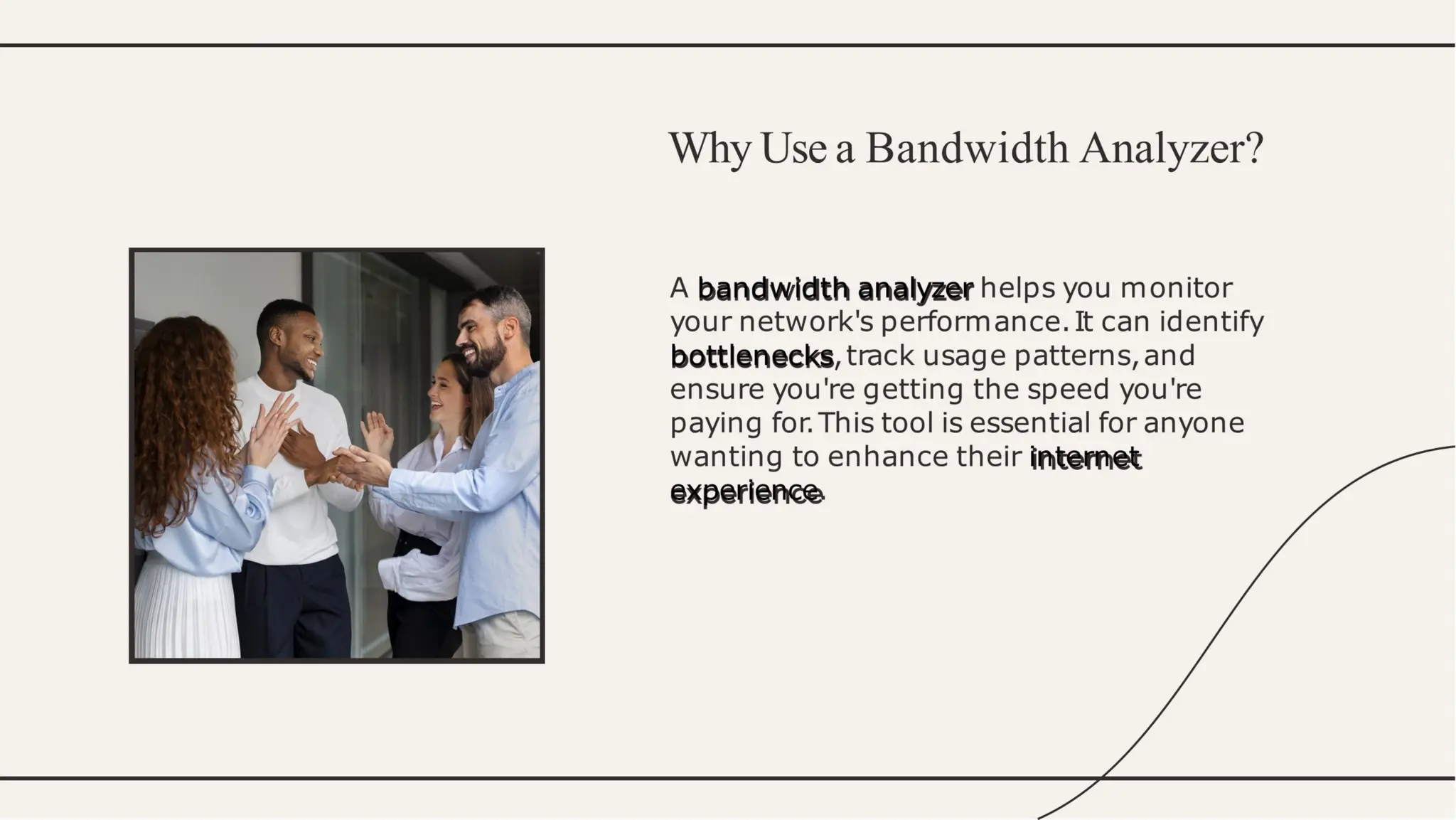 Why Use a Bandwidth Analyzer?

A bandwidth analyzer helps you monitor your network's performance. It can identify bottlenecks, track usage patterns, and ensure you're getting the speed you're paying for. This tool is essential for anyone wanting to enhance their internet experience.